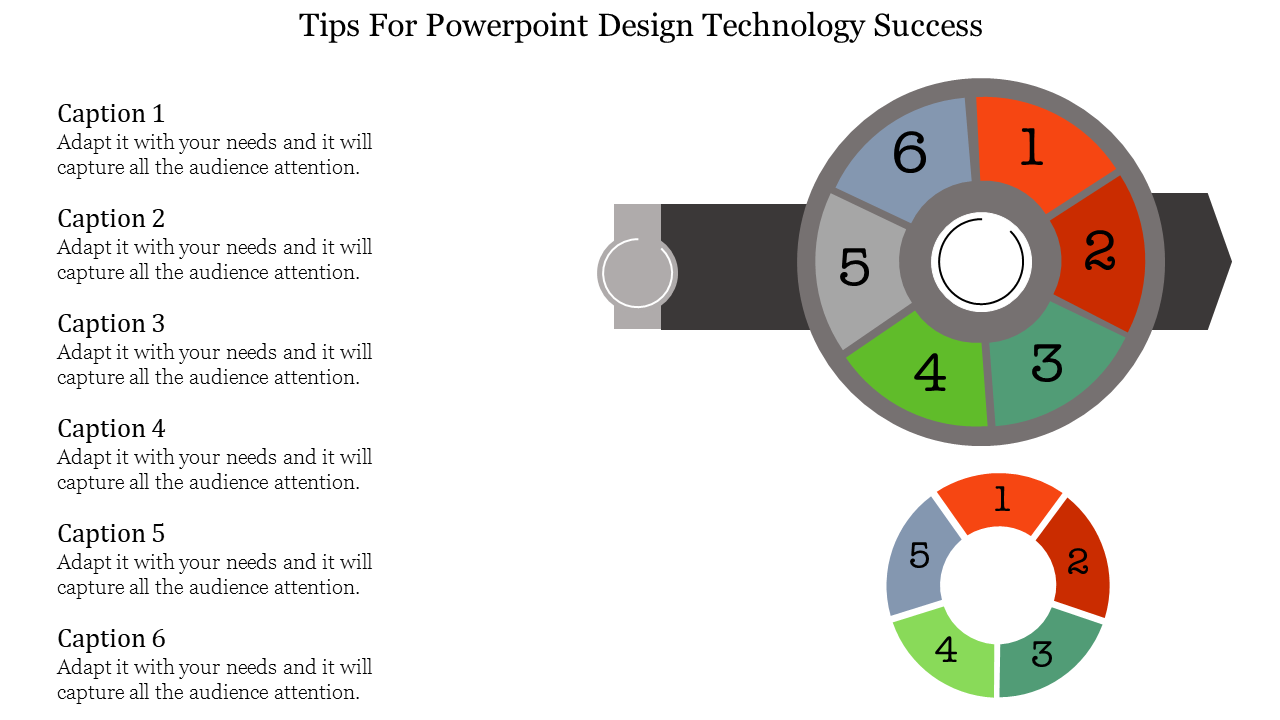 Tips For Powerpoint Design Technology Success

Caption 1
Adapt it with your needs and it will capture all the audience attention.

Caption 2
Adapt it with your needs and it will capture all the audience attention.

Caption 3
Adapt it with your needs and it will capture all the audience attention.

Caption 4
Adapt it with your needs and it will capture all the audience attention.

Caption 5
Adapt it with your needs and it will capture all the audience attention.

Caption 6
Adapt it with your needs and it will capture all the audience attention.

1
2
3
4
5
6

1
2
3
4
5